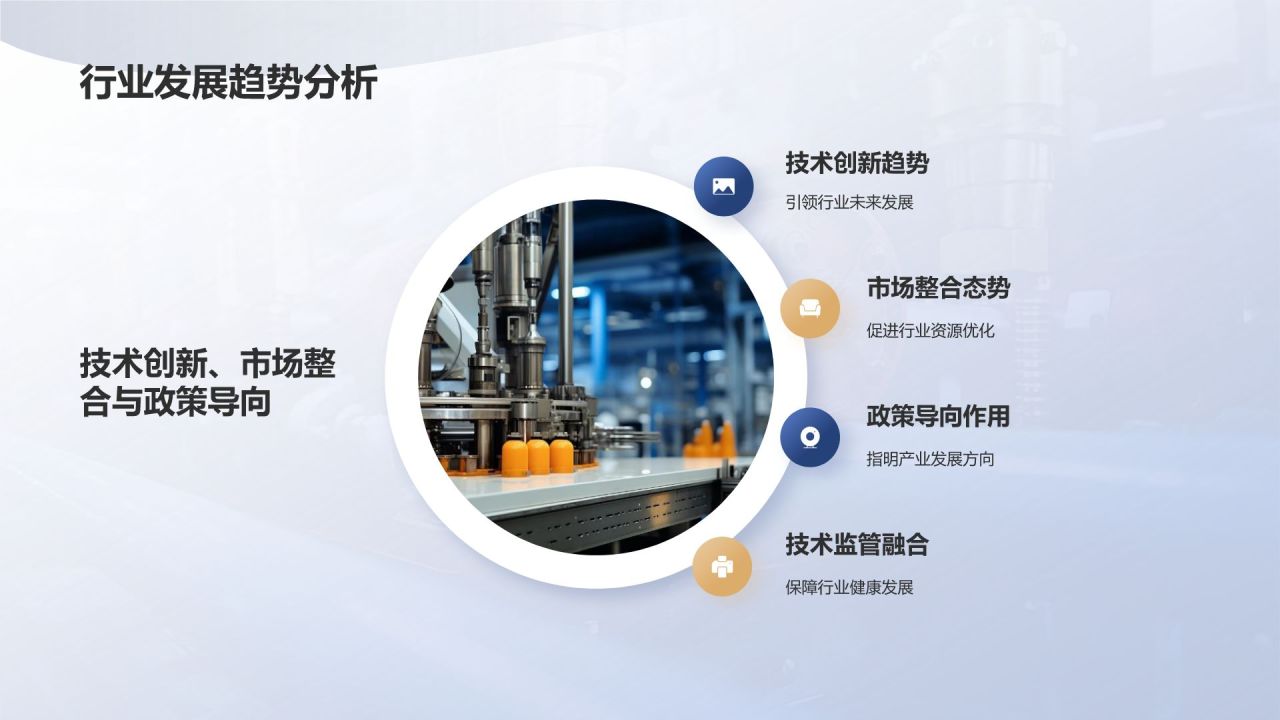 行业发展趋势分析

技术创新、市场整合与政策导向

技术创新趋势

引领行业未来发展

市场整合态势

促进行业资源优化

政策导向作用

指明产业发展方向

技术监管融合

保障行业健康发展